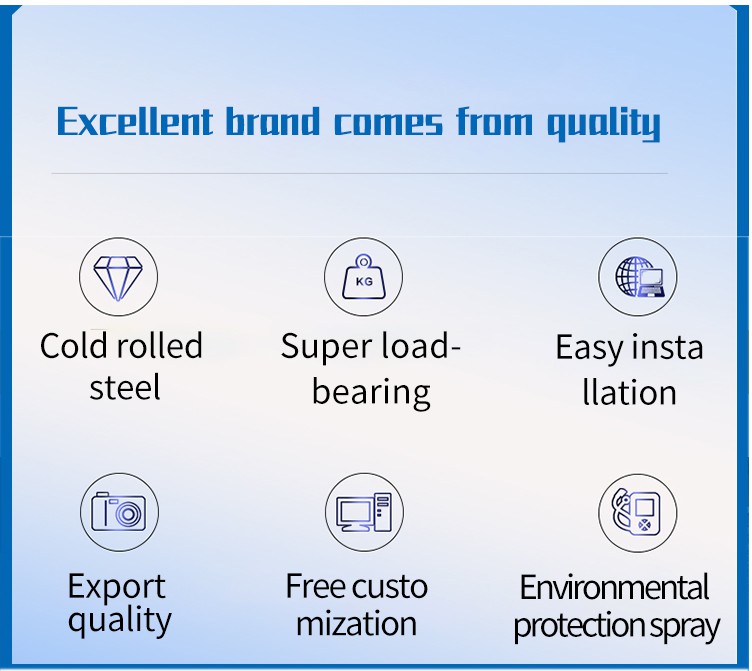 Excellent brand comes from quality

KG

Cold rolled steel

Super load-bearing

Easy insta llation

Export quality

Free custo mization

Environmental protection spray